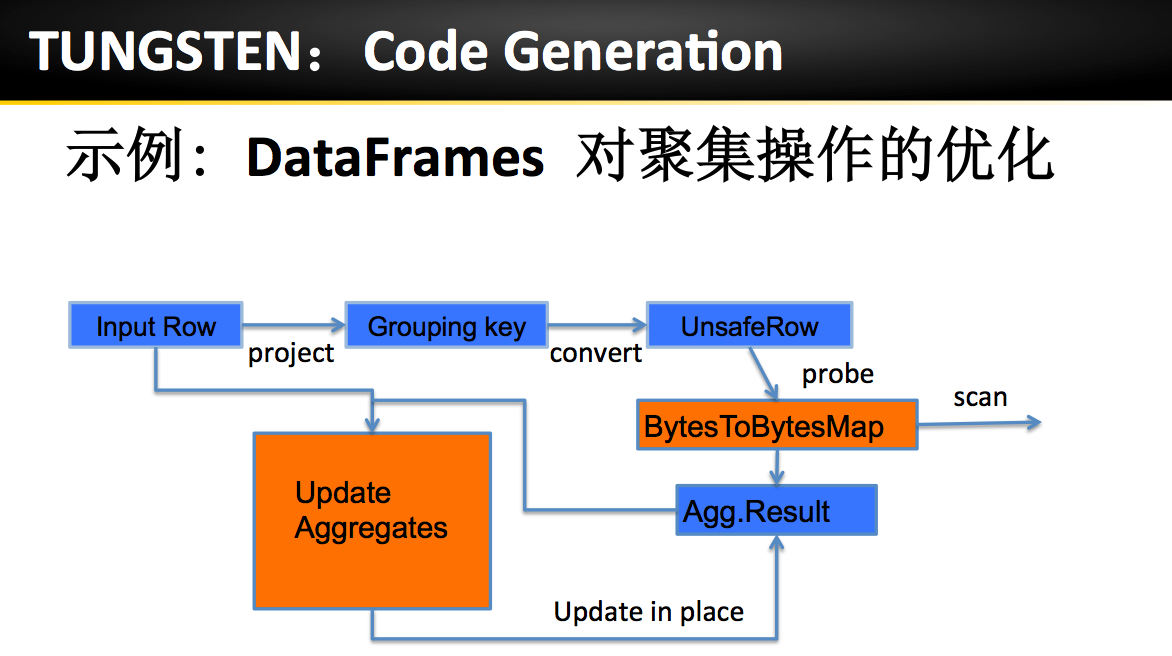 TUNGSTEN： Code Generation

示例：DataFrames 对聚集操作的优化

Input Row

project

Grouping key

convert

UnsafeRow

probe

BytesToBytesMap

scan

Update Aggregates

Agg.Result

Update in place